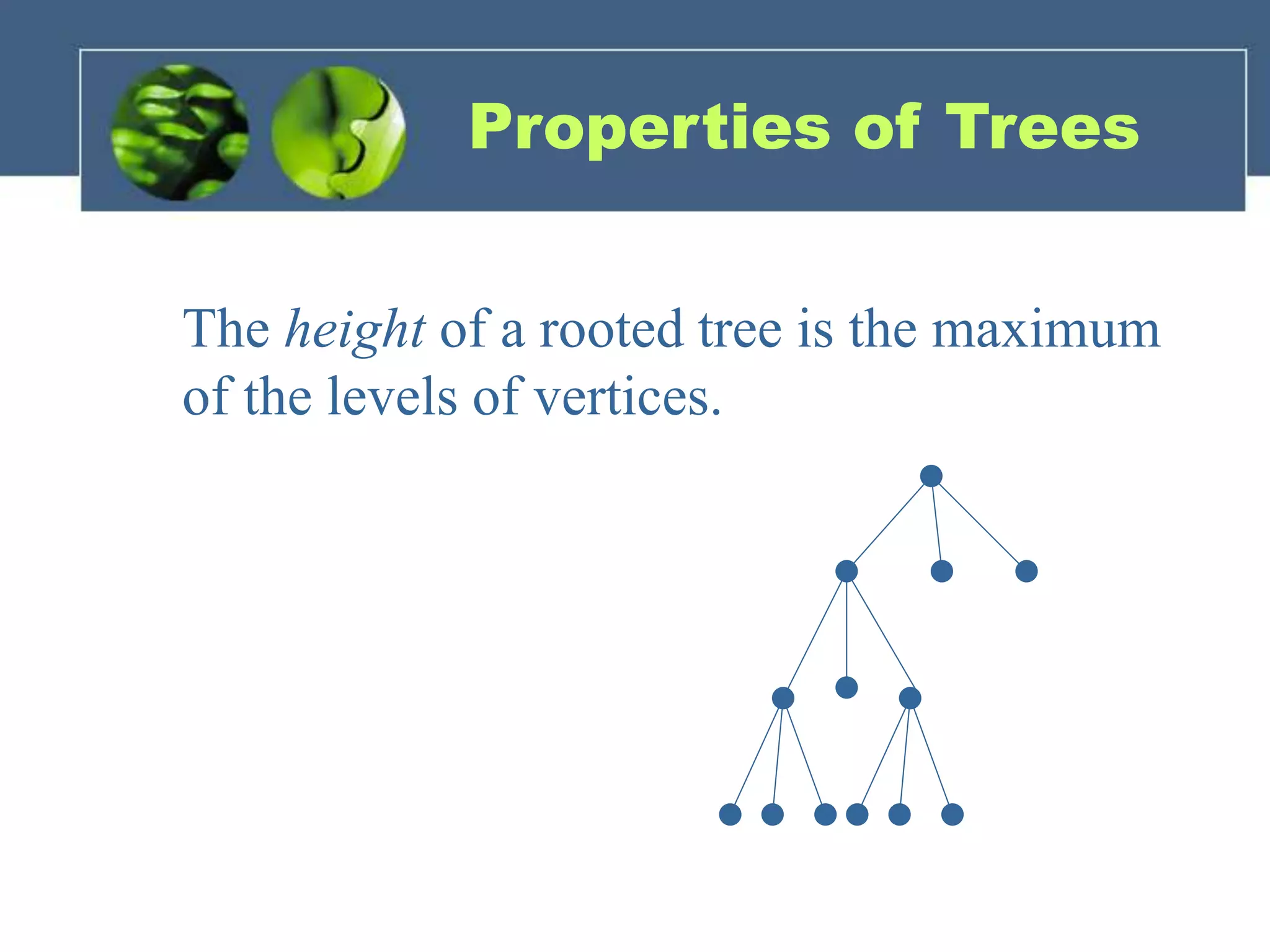 Properties of Trees

The height of a rooted tree is the maximum of the levels of vertices.